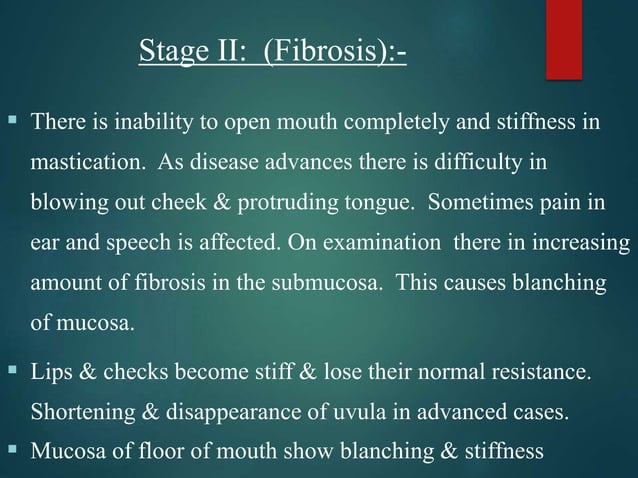 Stage II: (Fibrosis):-

▪ There is inability to open mouth completely and stiffness in mastication. As disease advances there is difficulty in blowing out cheek & protruding tongue. Sometimes pain in ear and speech is affected. On examination there in increasing amount of fibrosis in the submucosa. This causes blanching of mucosa.

▪ Lips & checks become stiff & lose their normal resistance. Shortening & disappearance of uvula in advanced cases.

▪ Mucosa of floor of mouth show blanching & stiffness